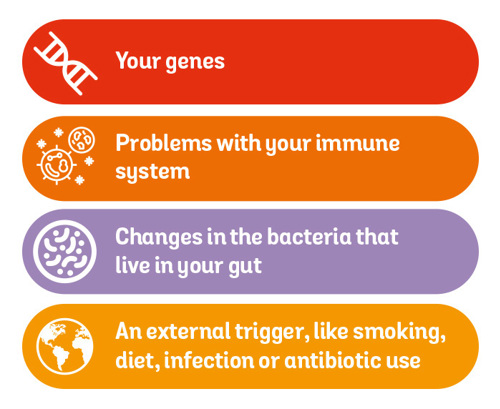 Your genes

Problems with your immune system

Changes in the bacteria that live in your gut

An external trigger, like smoking, diet, infection or antibiotic use